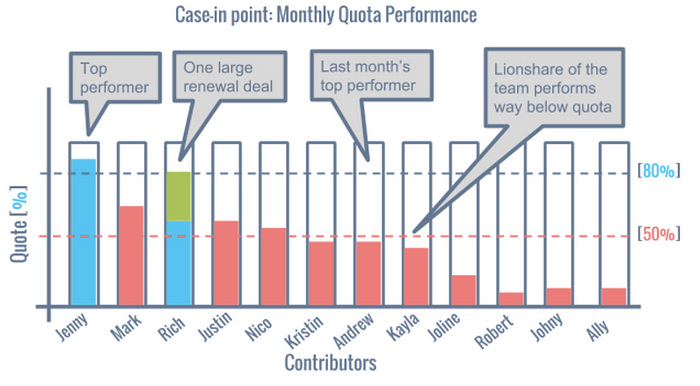 Case-in point: Monthly Quota Performance

Top performer

One large renewal deal

Last month's top performer

Lionshare of the team performs way below quota

Quote [%]

[80%]

[50%]

Jenny
Mark
Rich
Justin
Nico
Kristin
Andrew
Kayla
Joline
Robert
Johny
Ally

Contributors